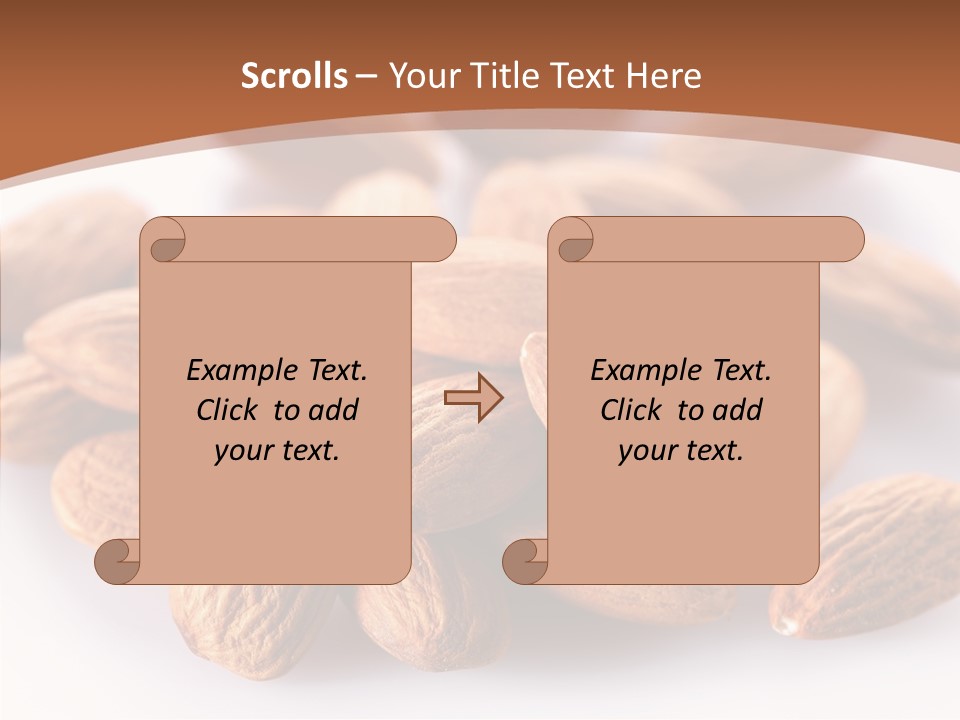 Scrolls – Your Title Text Here

Example Text. Click to add your text.

Example Text. Click to add your text.